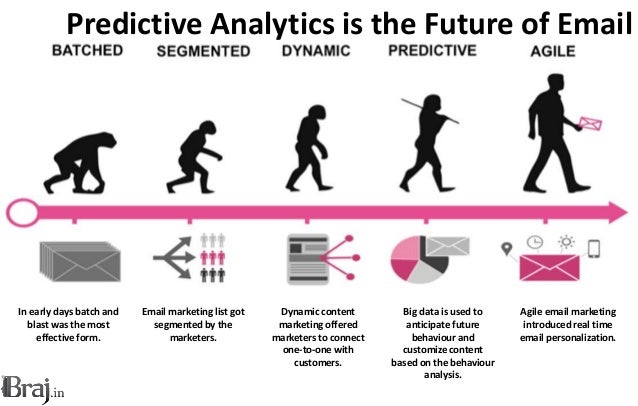 Predictive Analytics is the Future of Email

BATCHED

SEGMENTED

DYNAMIC

PREDICTIVE

AGILE

In early days batch and blast was the most effective form.

Email marketing list got segmented by the marketers.

Dynamic content marketing offered marketers to connect one-to-one with customers.

Big data is used to anticipate future behaviour and customize content based on the behaviour analysis.

Agile email marketing introduced real time email personalization.

Braj.in